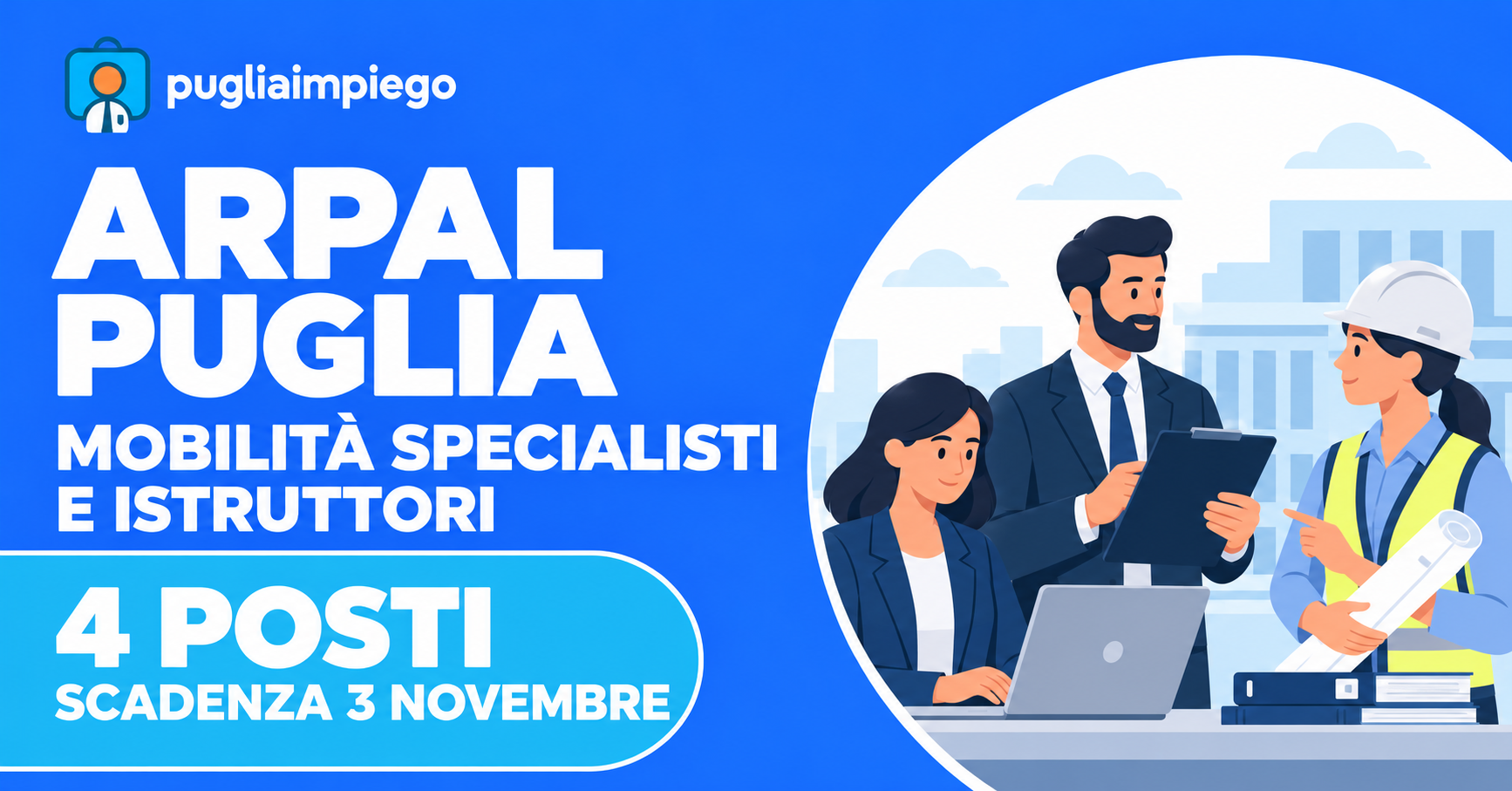 pugliaimpiego

ARPAL PUGLIA

MOBILITÀ SPECIALISTI E ISTRUTTORI

4 POSTI

SCADENZA 3 NOVEMBRE